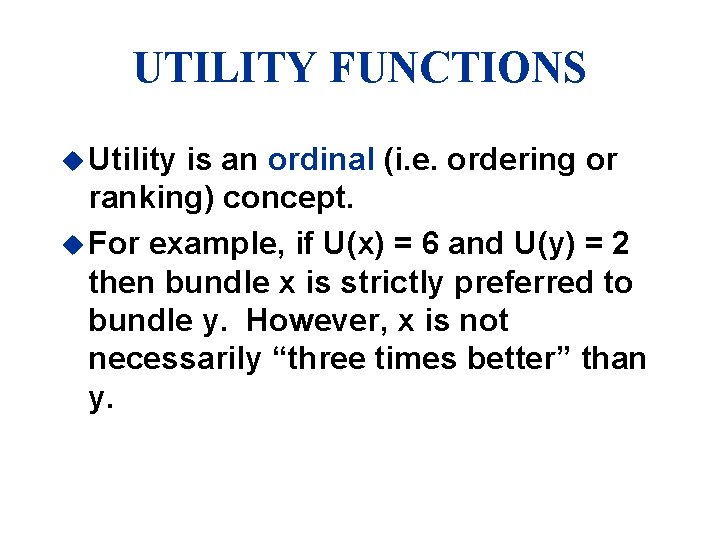 UTILITY FUNCTIONS

◆ Utility is an ordinal (i.e. ordering or ranking) concept.

◆ For example, if $U(x) = 6$ and $U(y) = 2$ then bundle x is strictly preferred to bundle y. However, x is not necessarily “three times better” than y.